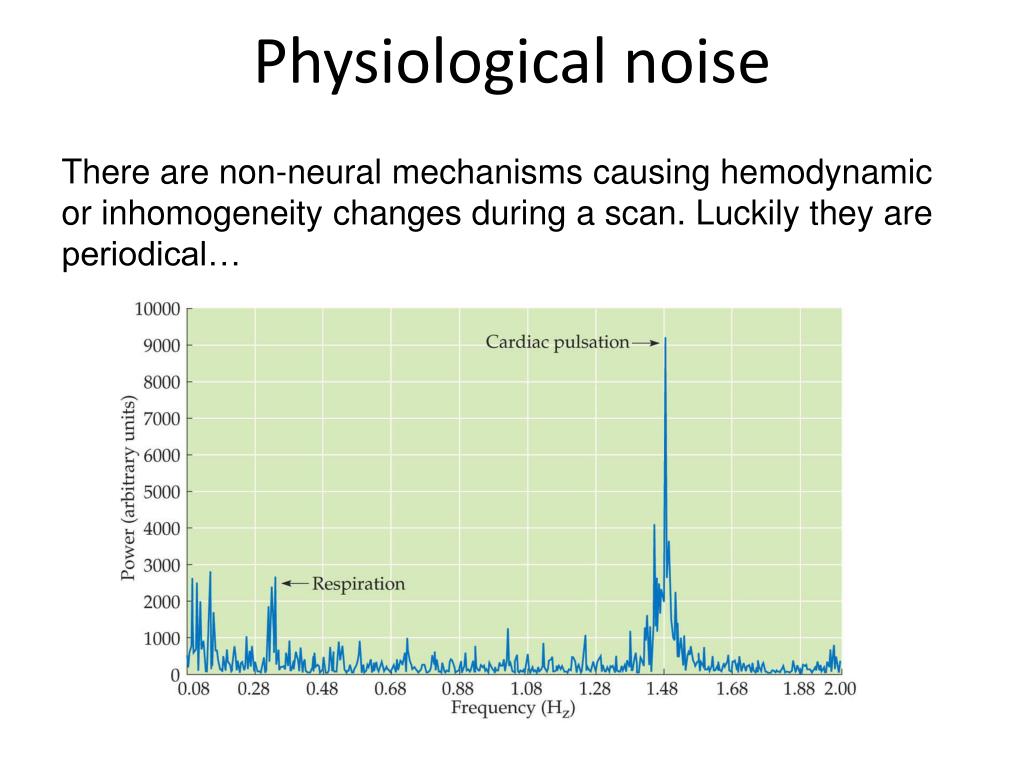 Physiological noise

There are non-neural mechanisms causing hemodynamic or inhomogeneity changes during a scan. Luckily they are periodical…

10000
9000
8000
7000
6000
5000
4000
3000
2000
1000
0

Power (arbitrary units)

Cardiac pulsation

Respiration

0.08 0.28 0.48 0.68 0.88 1.08 1.28 1.48 1.68 1.88 2.00

Frequency ($H_Z$)